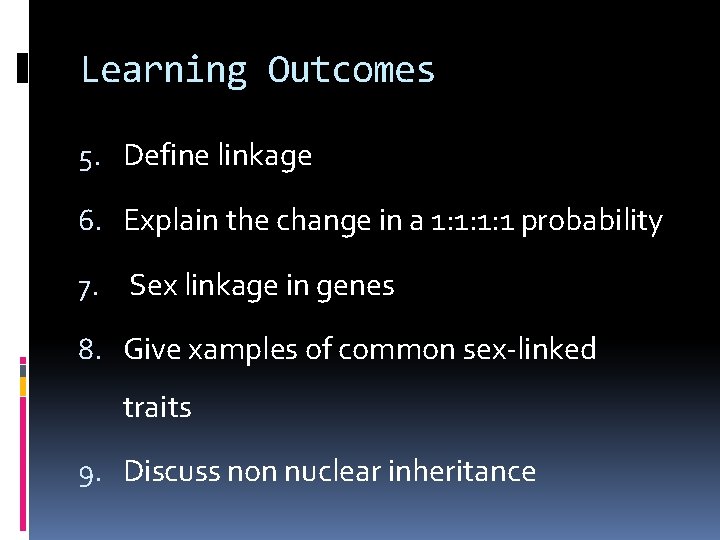 Learning Outcomes

5. Define linkage

6. Explain the change in a 1:1:1:1 probability

7. Sex linkage in genes

8. Give xamples of common sex-linked traits

9. Discuss non nuclear inheritance